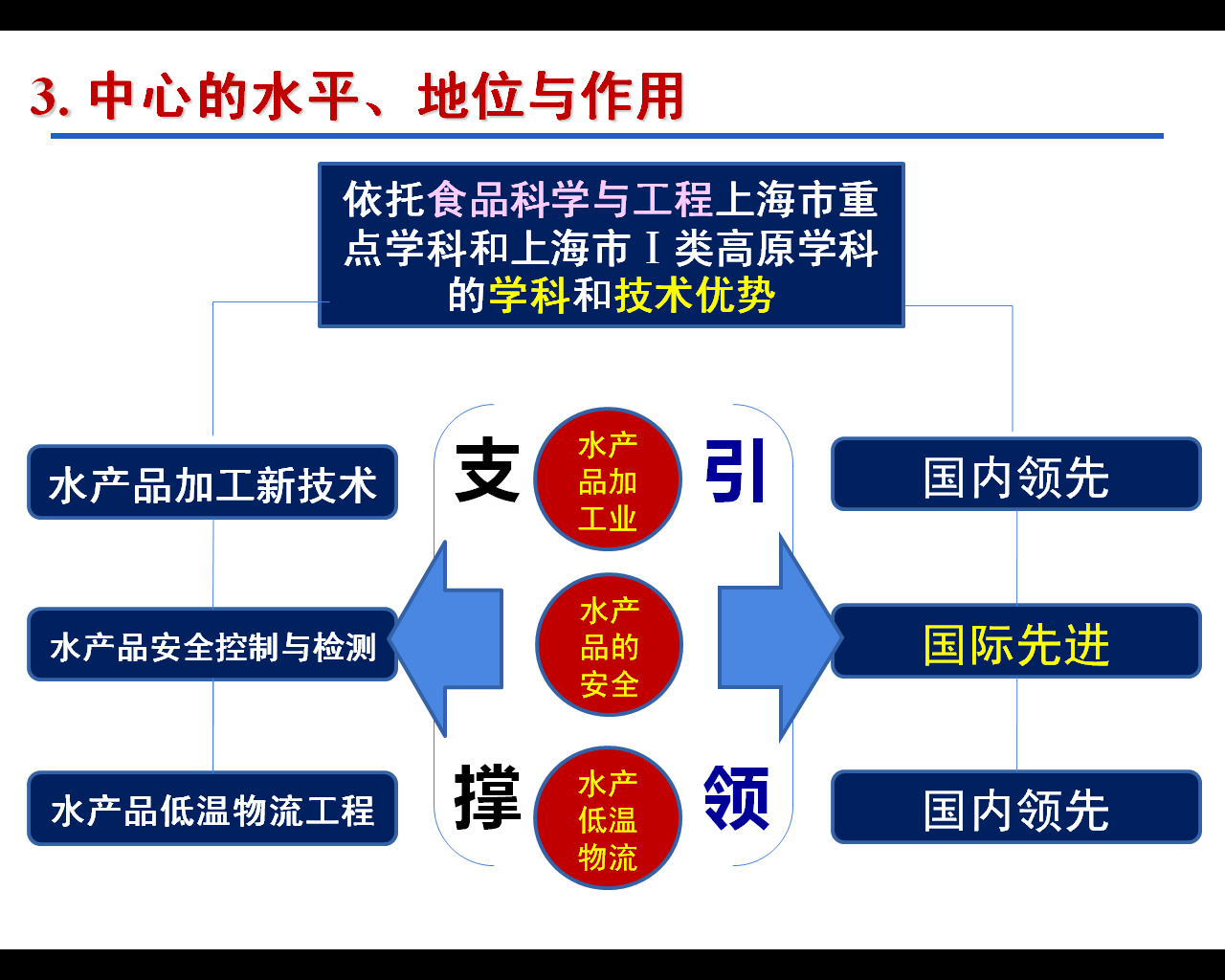 3. 中心的水平、地位与作用

依托食品科学与工程上海市重点学科和上海市Ⅰ类高原学科的学科和技术优势

水产品加工新技术

水产品安全控制与检测

水产品低温物流工程

支

撑

水产品加工业

水产品的安全

水产低温物流

引

领

国内领先

国际先进

国内领先